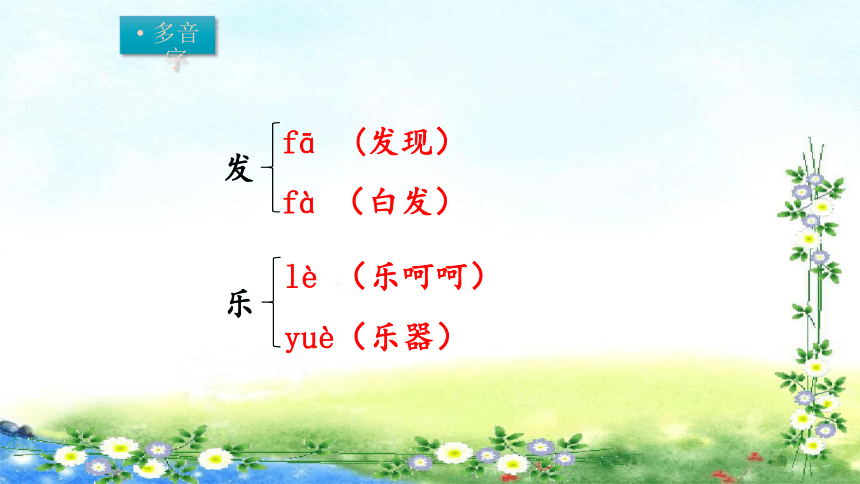 • 多音字

发 fā （发现）
fà （白发）

乐 lè （乐呵呵）
yuè（乐器）